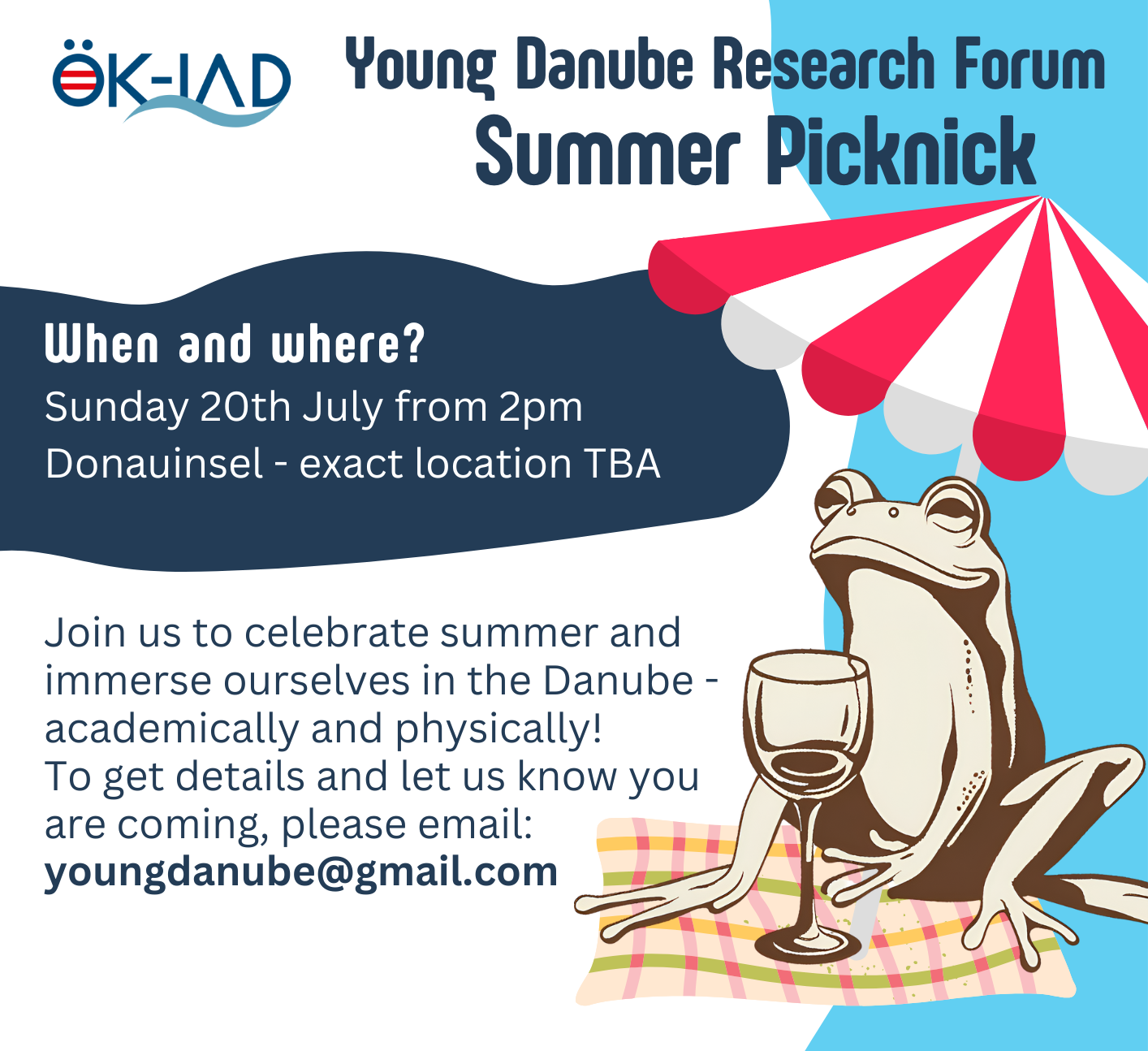 ÖK-IAD

Young Danube Research Forum
Summer Picknick

When and where?
Sunday 20th July from 2pm
Donauinsel - exact location TBA

Join us to celebrate summer and immerse ourselves in the Danube - academically and physically!
To get details and let us know you are coming, please email:
youngdanube@gmail.com